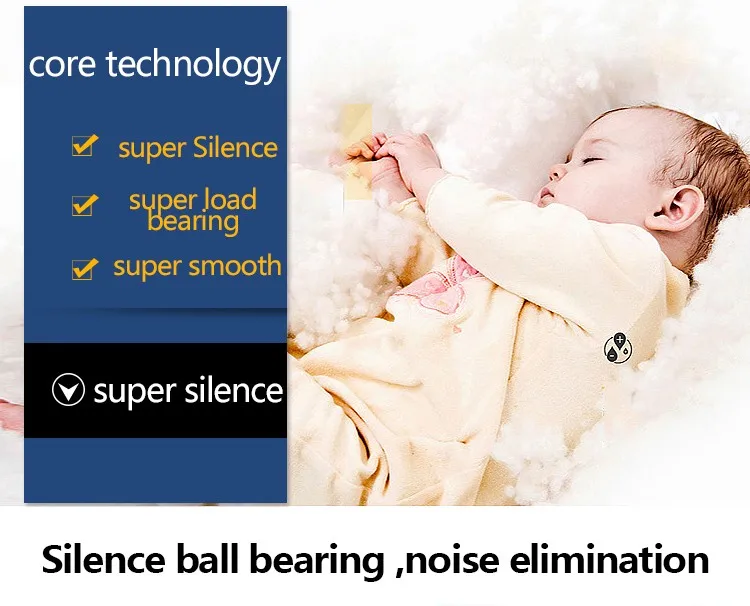 core technology

super Silence

super load bearing

super smooth

super silence

Silence ball bearing ,noise elimination